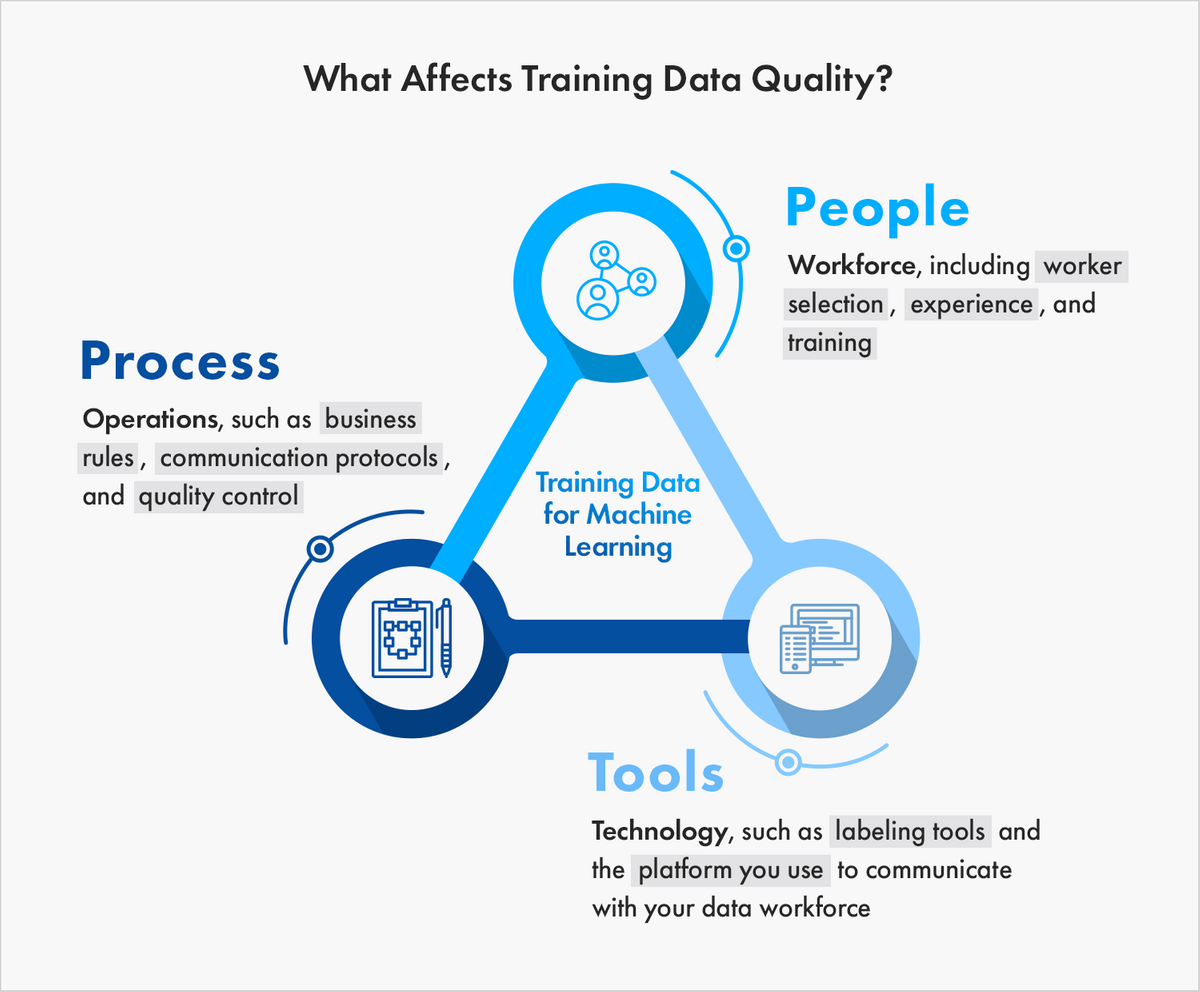 What Affects Training Data Quality?

People

Workforce, including worker selection, experience, and training

Process

Operations, such as business rules, communication protocols, and quality control

Training Data for Machine Learning

Tools

Technology, such as labeling tools and the platform you use to communicate with your data workforce